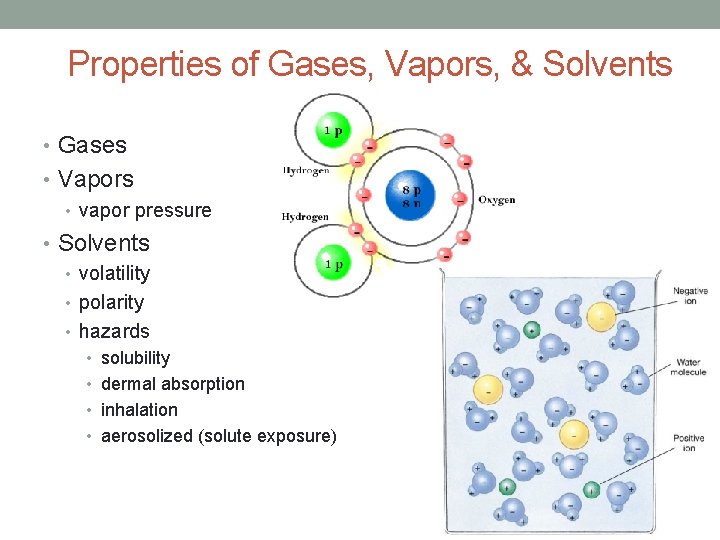 Properties of Gases, Vapors, & Solvents

• Gases
• Vapors
  • vapor pressure
• Solvents
  • volatility
  • polarity
  • hazards
    • solubility
    • dermal absorption
    • inhalation
    • aerosolized (solute exposure)

1 p
Hydrogen
8 p
8 n
Oxygen
Hydrogen
1 p

Negative ion
Water molecule
Positive ion